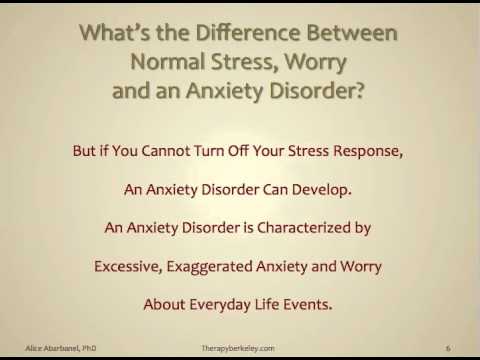 What's the Difference Between Normal Stress, Worry and an Anxiety Disorder?

But if You Cannot Turn Off Your Stress Response,

An Anxiety Disorder Can Develop.

An Anxiety Disorder is Characterized by

Excessive, Exaggerated Anxiety and Worry

About Everyday Life Events.

Alice Abarbanel, PhD

Therapyberkeley.com

6